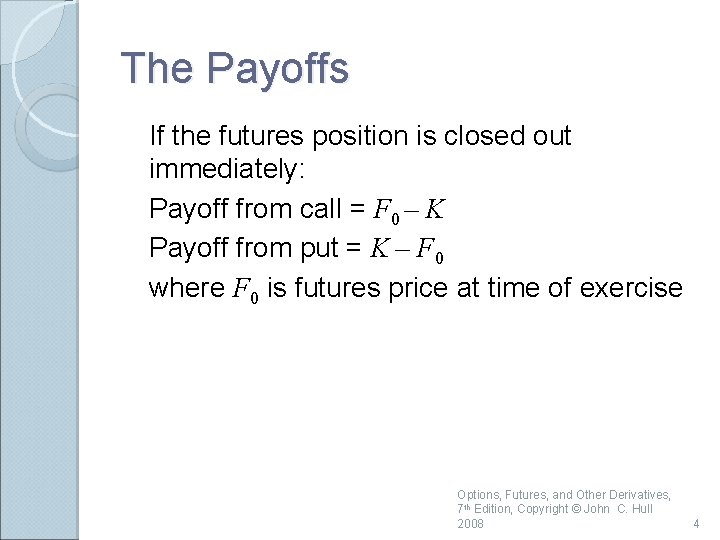 The Payoffs

If the futures position is closed out immediately:
Payoff from call = $F_0 - K$
Payoff from put = $K - F_0$
where $F_0$ is futures price at time of exercise

Options, Futures, and Other Derivatives, 7th Edition, Copyright © John C. Hull 2008

4